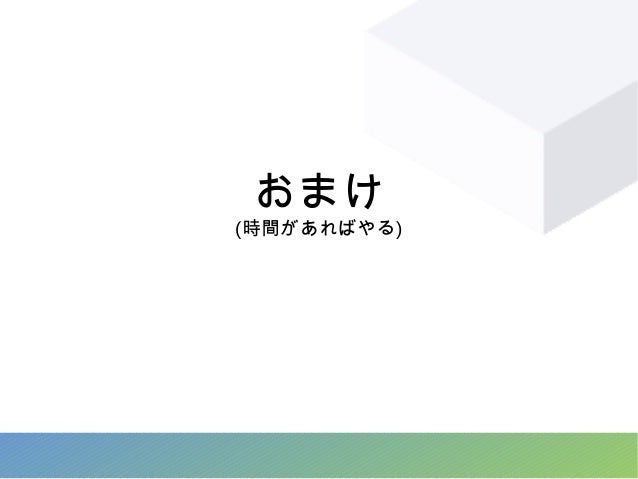 おまけ
(時間があればやる)